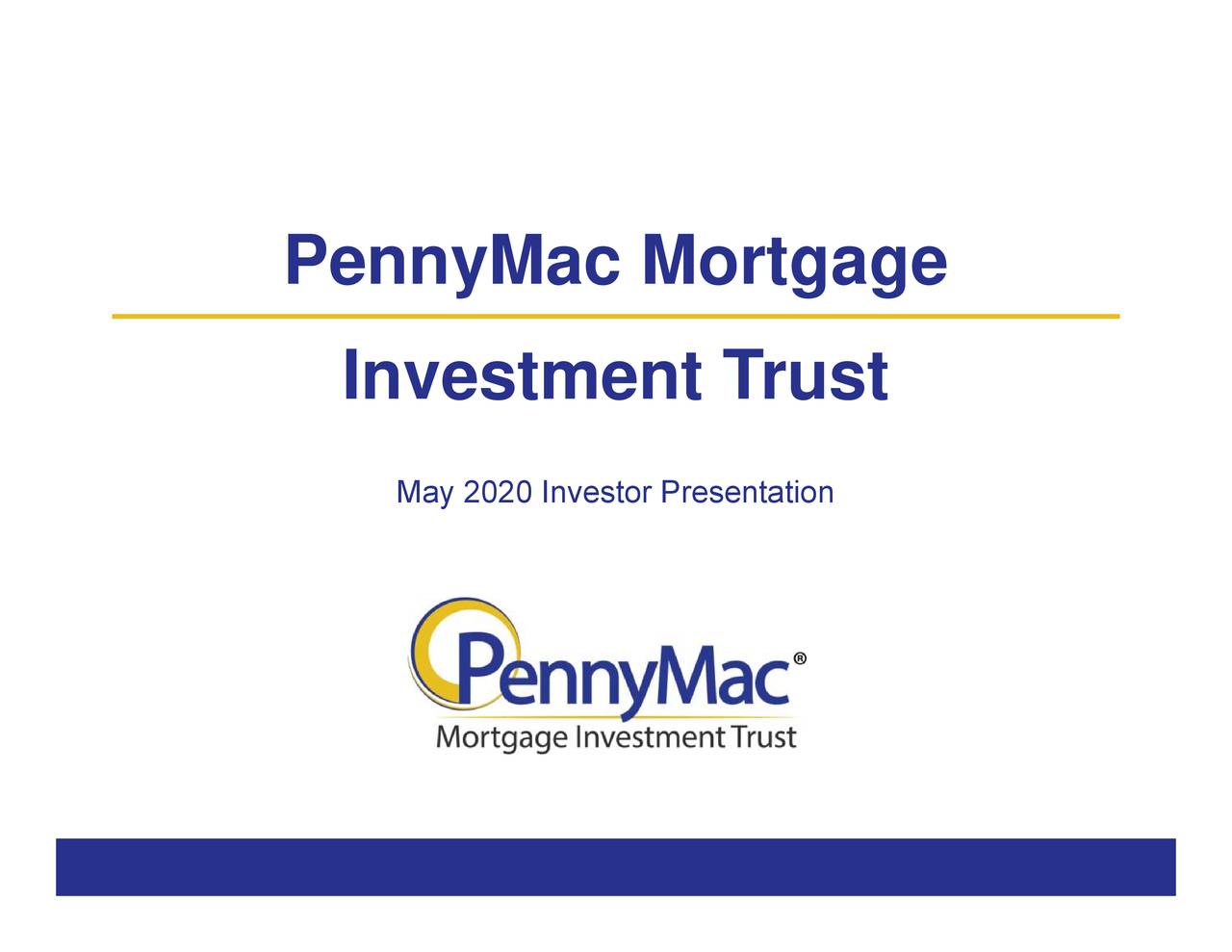 PennyMac Mortgage

Investment Trust

May 2020 Investor Presentation

PennyMac®
Mortgage Investment Trust